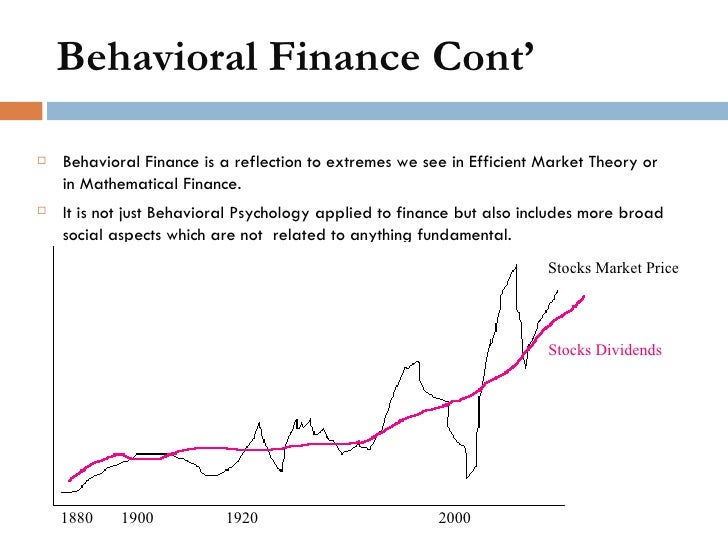 Behavioral Finance Cont'

Behavioral Finance is a reflection to extremes we see in Efficient Market Theory or in Mathematical Finance.

It is not just Behavioral Psychology applied to finance but also includes more broad social aspects which are not related to anything fundamental.

Stocks Market Price

Stocks Dividends

1880 1900 1920 2000